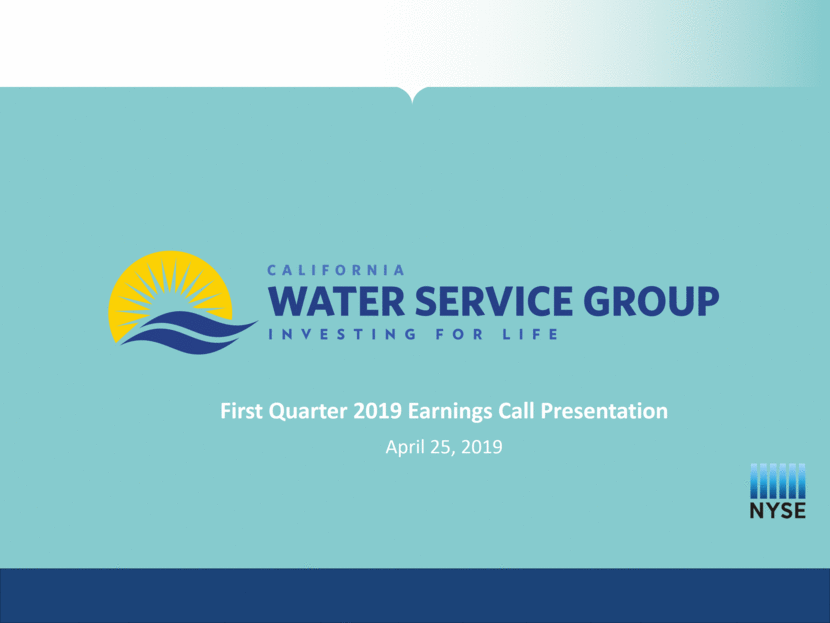 CALIFORNIA
WATER SERVICE GROUP
INVESTING FOR LIFE

First Quarter 2019 Earnings Call Presentation
April 25, 2019

NYSE